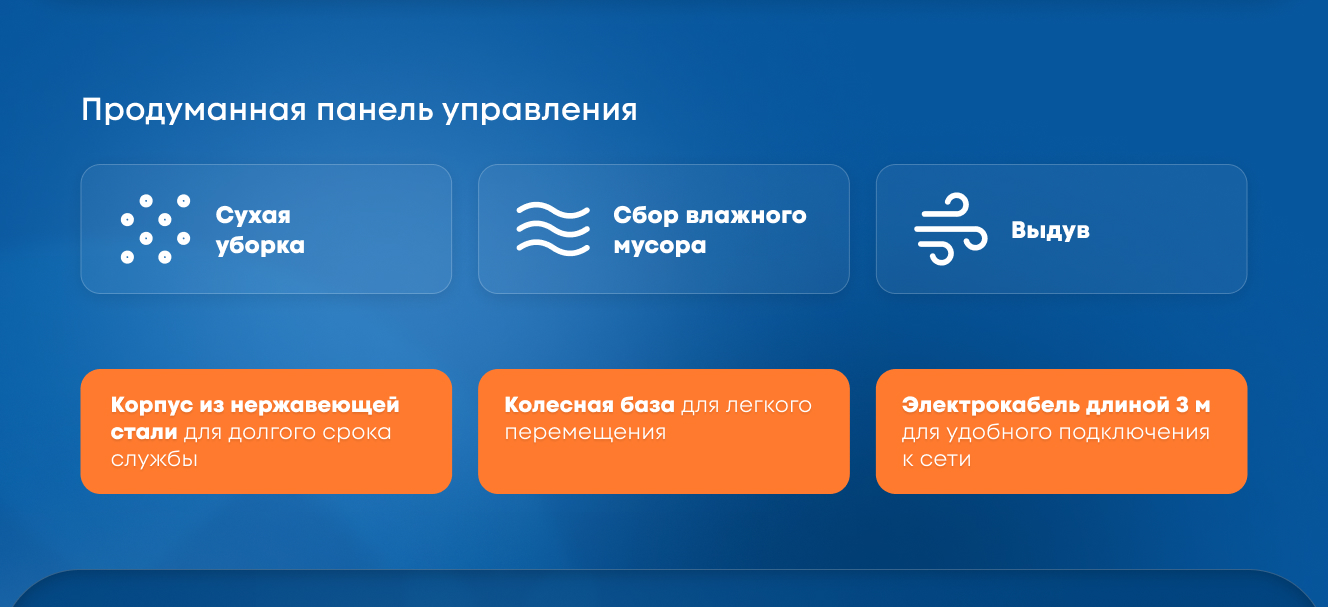 Продуманная панель управления

Сухая уборка

Сбор влажного мусора

Выдув

Корпус из нержавеющей стали для долгого срока службы

Колесная база для легкого перемещения

Электрокабель длиной 3 м для удобного подключения к сети